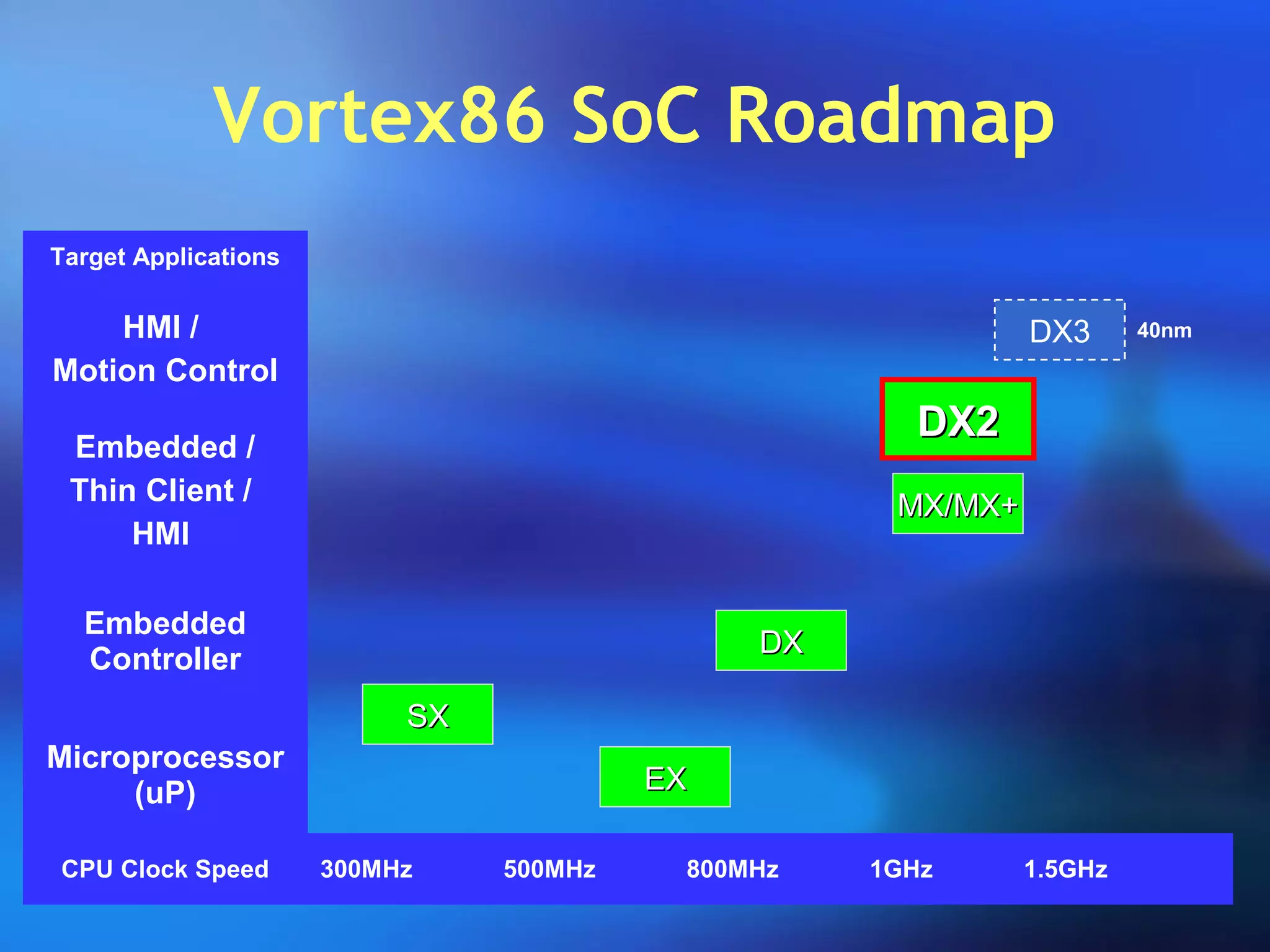 Vortex86 SoC Roadmap

Target Applications

HMI / Motion Control

Embedded / Thin Client / HMI

Embedded Controller

Microprocessor (uP)

DX3

40nm

DX2

MX/MX+

DX

SX

EX

CPU Clock Speed

300MHz

500MHz

800MHz

1GHz

1.5GHz